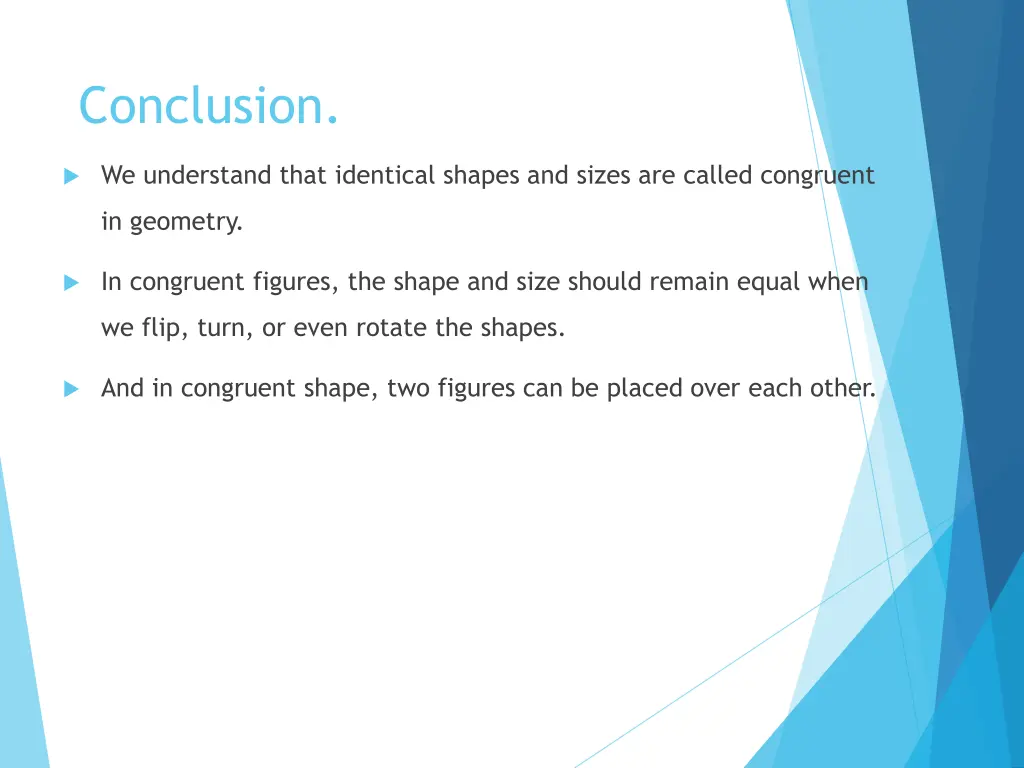 Conclusion.

We understand that identical shapes and sizes are called congruent in geometry.

In congruent figures, the shape and size should remain equal when we flip, turn, or even rotate the shapes.

And in congruent shape, two figures can be placed over each other.